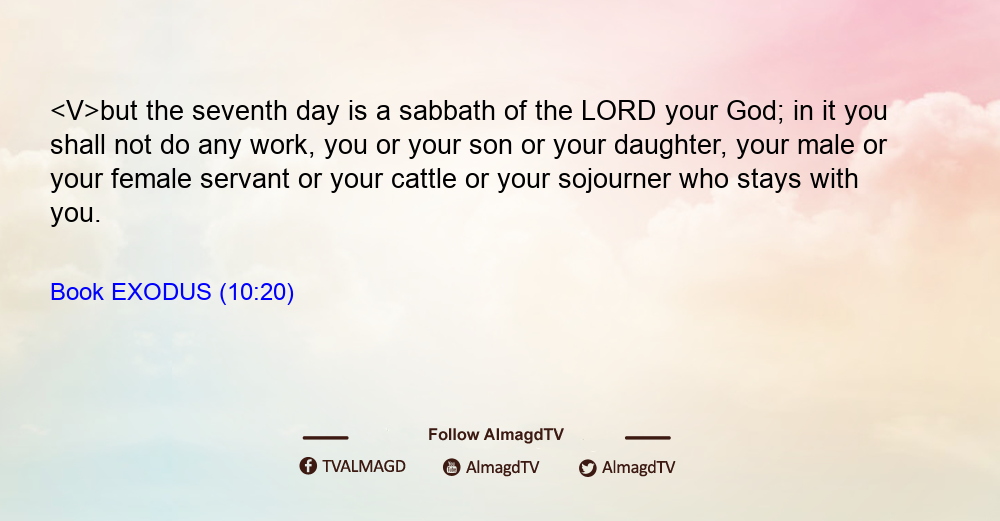 <V>but the seventh day is a sabbath of the LORD your God; in it you shall not do any work, you or your son or your daughter, your male or your female servant or your cattle or your sojourner who stays with you.

Book EXODUS (10:20)

Follow AlmagdTV

TVALMAGD AlmagdTV AlmagdTV